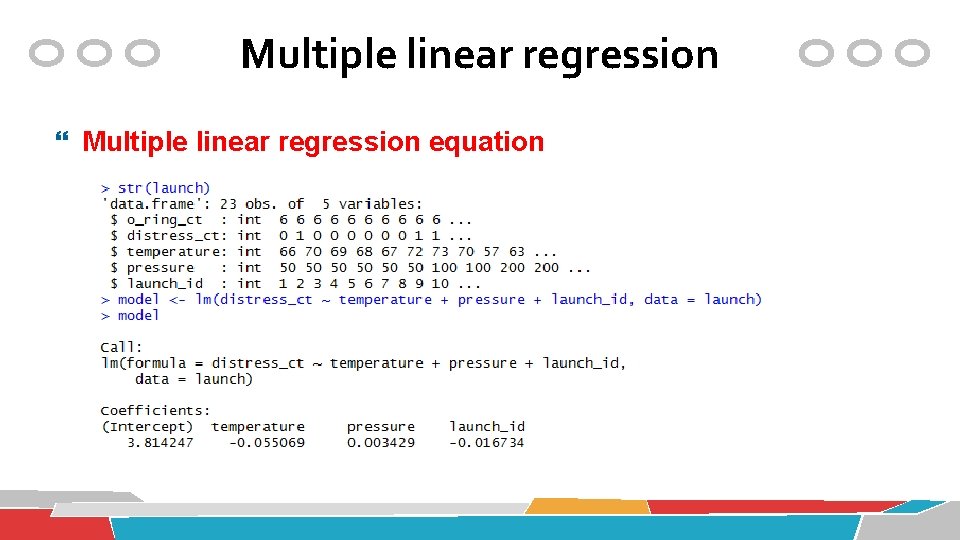 Multiple linear regression

Multiple linear regression equation

> str(launch)
'data.frame': 23 obs. of 5 variables:
 $ o_ring_ct  : int 6 6 6 6 6 6 6 6 6 6 ...
 $ distress_ct: int 0 1 0 0 0 0 0 0 1 1 ...
 $ temperature: int 66 70 69 68 67 72 73 70 57 63 ...
 $ pressure   : int 50 50 50 50 50 50 100 100 200 200 ...
 $ launch_id  : int 1 2 3 4 5 6 7 8 9 10 ...
> model <- lm(distress_ct ~ temperature + pressure + launch_id, data = launch)
> model

Call:
lm(formula = distress_ct ~ temperature + pressure + launch_id,
    data = launch)

Coefficients:
(Intercept)  temperature     pressure    launch_id
   3.814247    -0.055069     0.003429    -0.016734